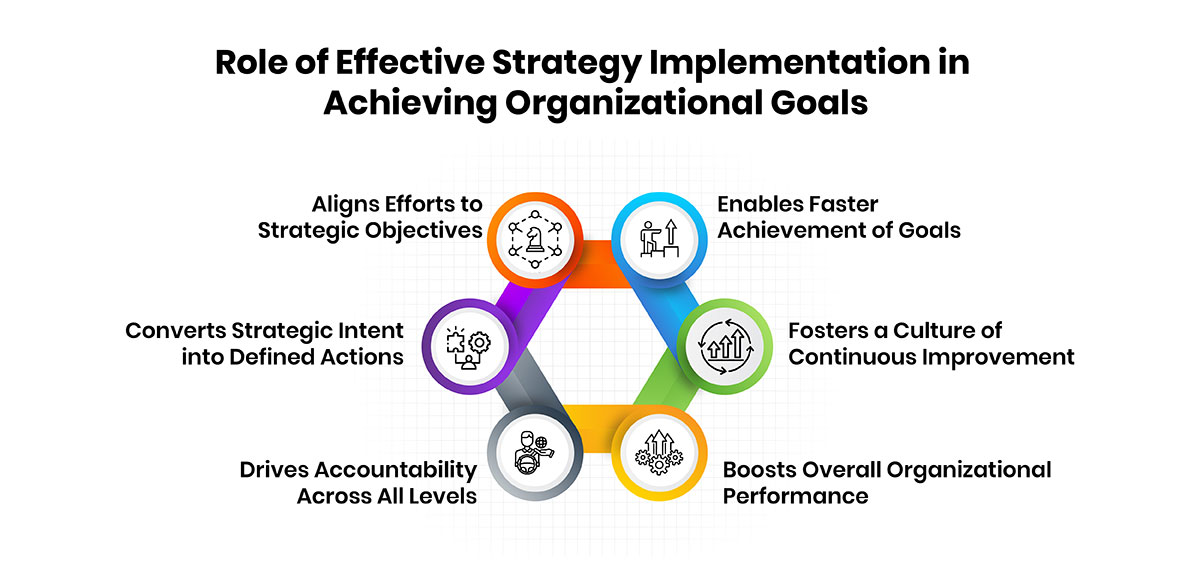 Role of Effective Strategy Implementation in Achieving Organizational Goals

Aligns Efforts to Strategic Objectives

Enables Faster Achievement of Goals

Converts Strategic Intent into Defined Actions

Fosters a Culture of Continuous Improvement

Drives Accountability Across All Levels

Boosts Overall Organizational Performance